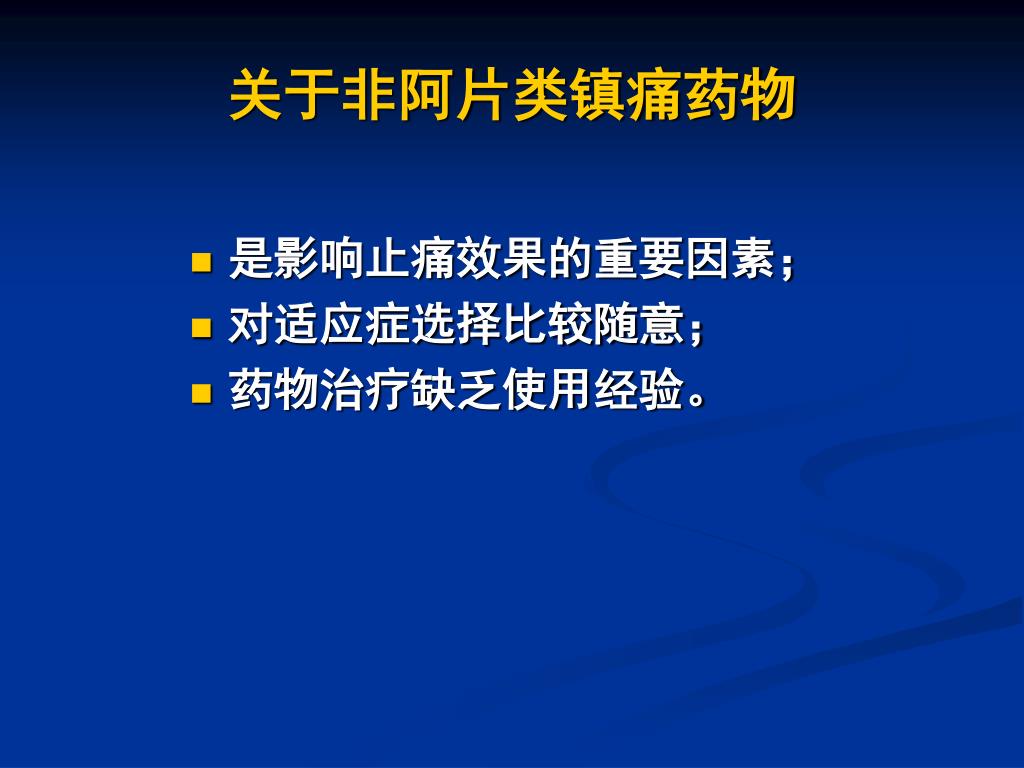 关于非阿片类镇痛药物

- 是影响止痛效果的重要因素；
- 对适应症选择比较随意；
- 药物治疗缺乏使用经验。